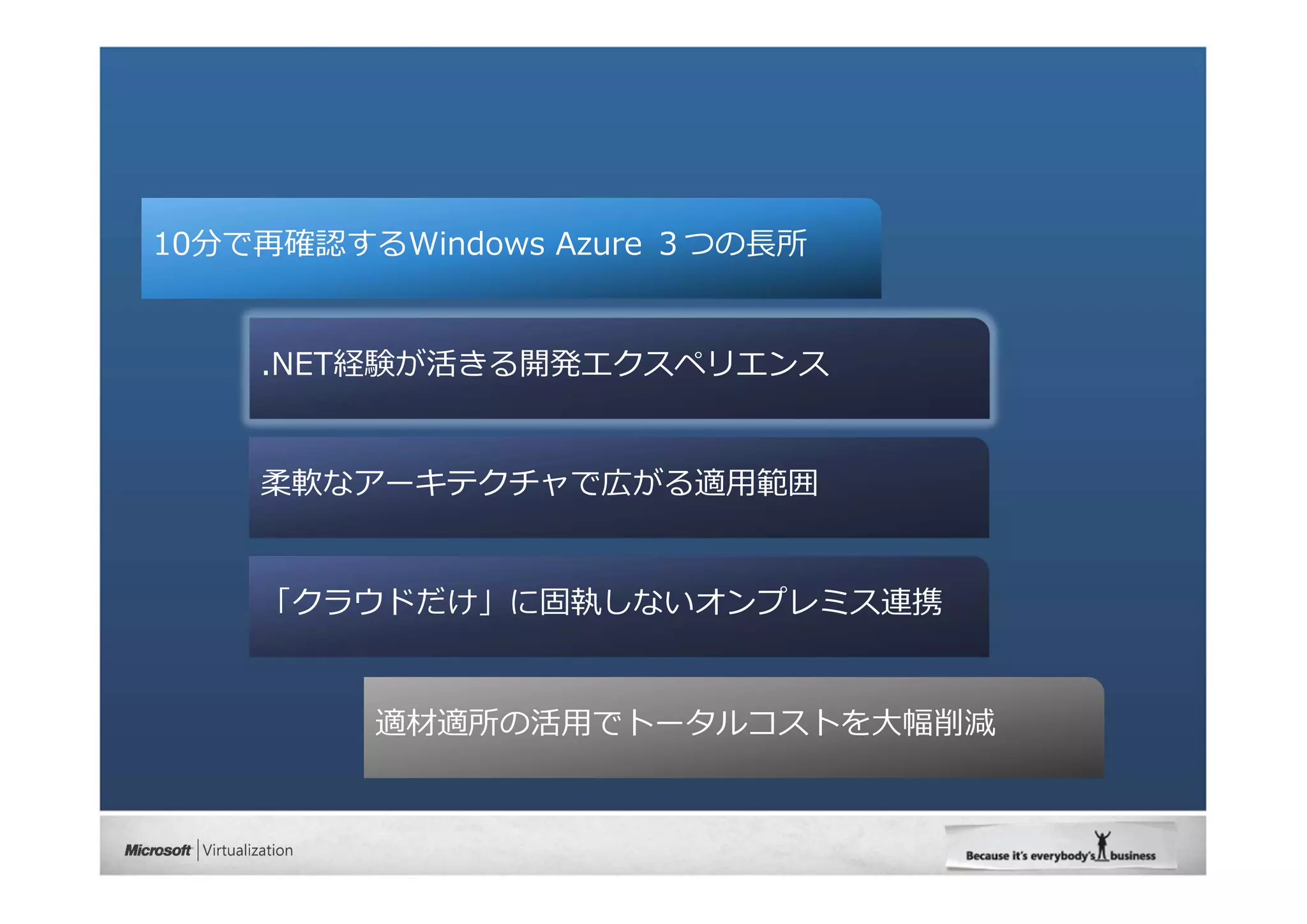 10分で再確認するWindows Azure ３つの長所

.NET経験が活きる開発エクスペリエンス

柔軟なアーキテクチャで広がる適用範囲

「クラウドだけ」に固執しないオンプレミス連携

適材適所の活用でトータルコストを大幅削減

Microsoft | Virtualization

Because it's everybody's business